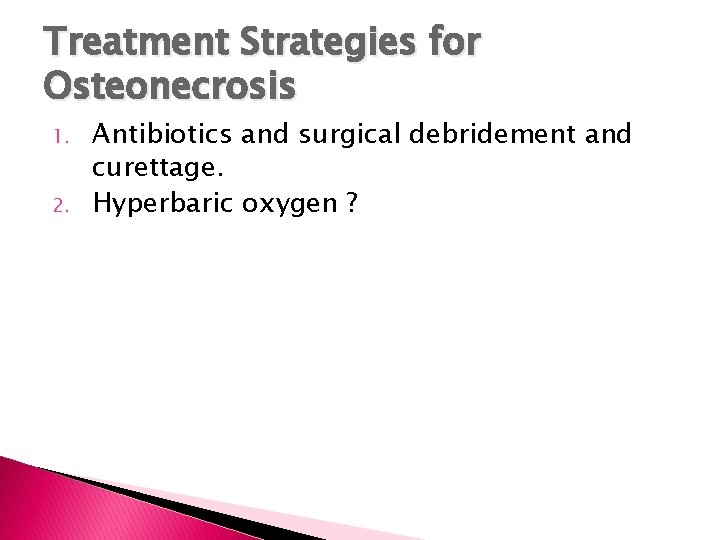 Treatment Strategies for Osteonecrosis

1. Antibiotics and surgical debridement and curettage.
2. Hyperbaric oxygen ?